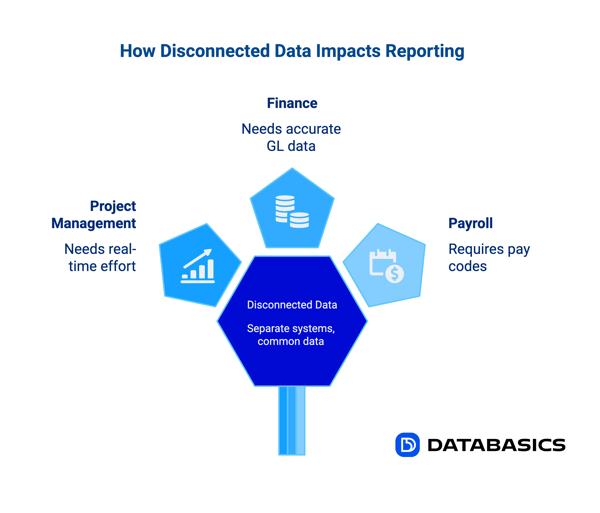 How Disconnected Data Impacts Reporting

Finance

Needs accurate GL data

Project Management

Needs real-time effort

Payroll

Requires pay codes

Disconnected Data

Separate systems, common data

DATABASICS